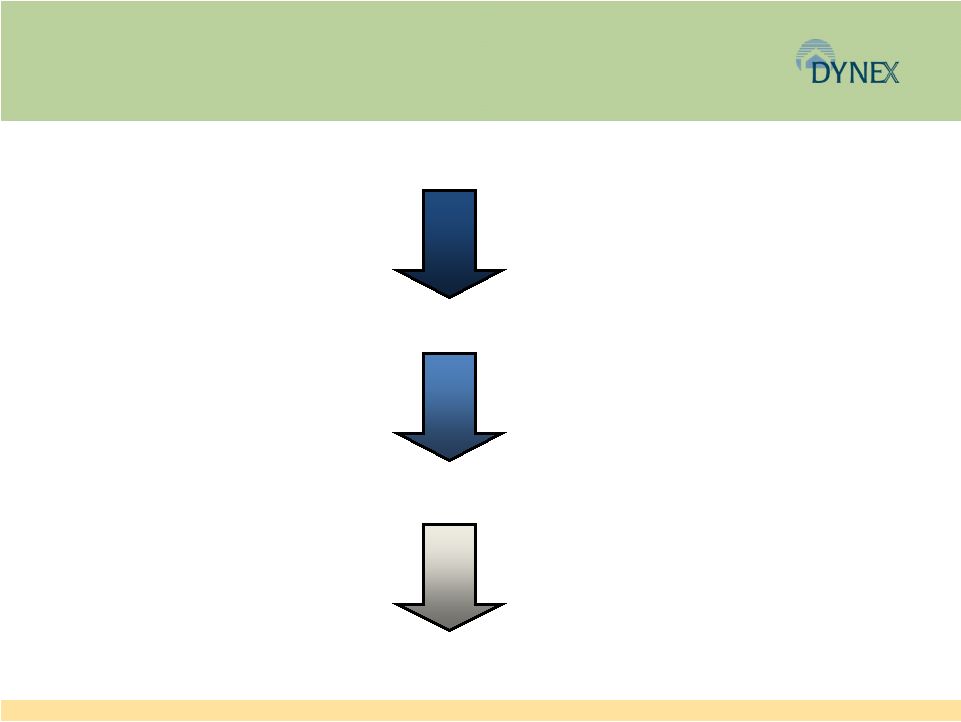 DYNEX